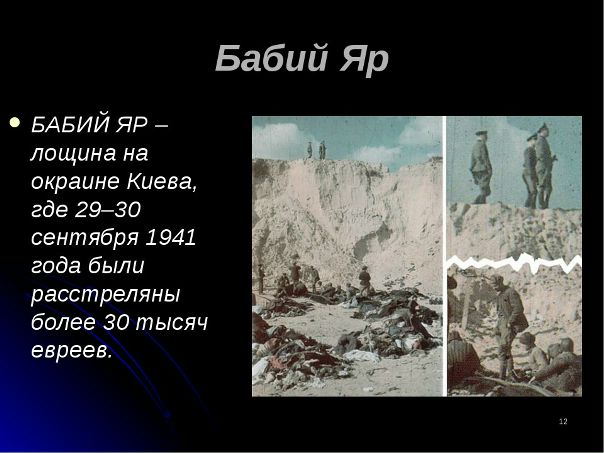 Бабий Яр

БАБИЙ ЯР – лощина на окраине Киева, где 29–30 сентября 1941 года были расстреляны более 30 тысяч евреев.

12